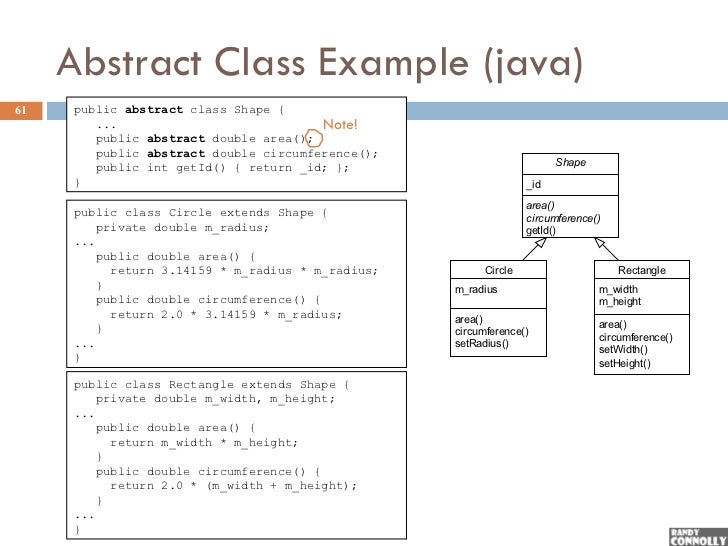 Abstract Class Example (java)

61

public abstract class Shape {
   ...
   public abstract double area();
   public abstract double circumference();
   public int getId() { return _id; };
}

Note!

public class Circle extends Shape {
   private double m_radius;
...
   public double area() {
      return 3.14159 * m_radius * m_radius;
   }
   public double circumference() {
      return 2.0 * 3.14159 * m_radius;
   }
...
}

public class Rectangle extends Shape {
   private double m_width, m_height;
...
   public double area() {
      return m_width * m_height;
   }
   public double circumference() {
      return 2.0 * (m_width + m_height);
   }
...
}

Shape
_id
area()
circumference()
getId()

Circle
m_radius
area()
circumference()
setRadius()

Rectangle
m_width
m_height
area()
circumference()
setWidth()
setHeight()

RANDY CONNOLLY